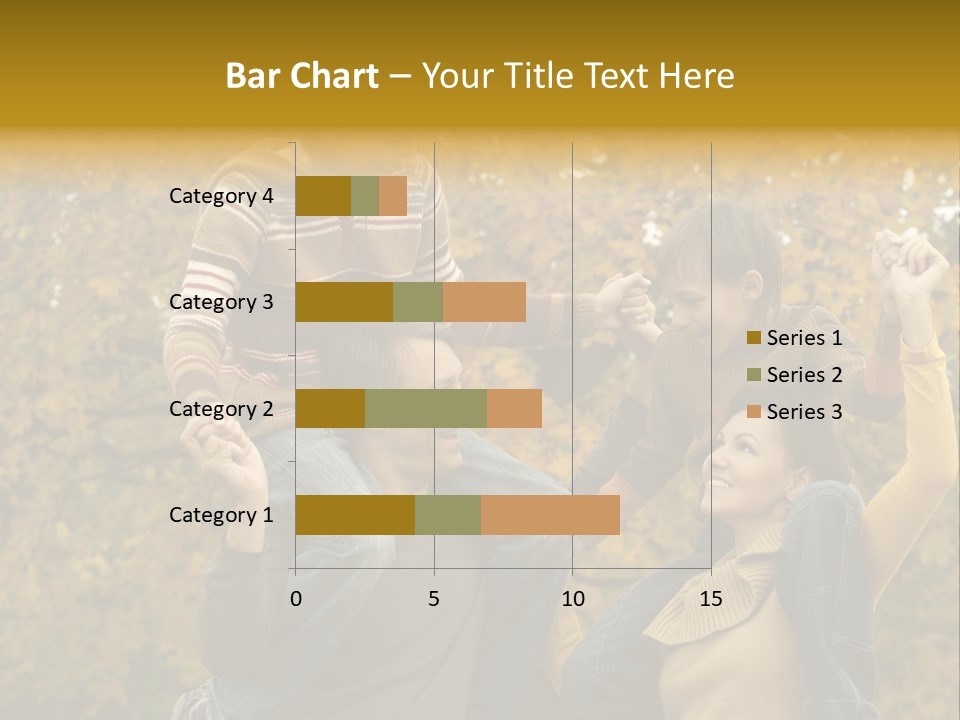 Bar Chart – Your Title Text Here

Category 4
Category 3
Category 2
Category 1

0
5
10
15

Series 1
Series 2
Series 3